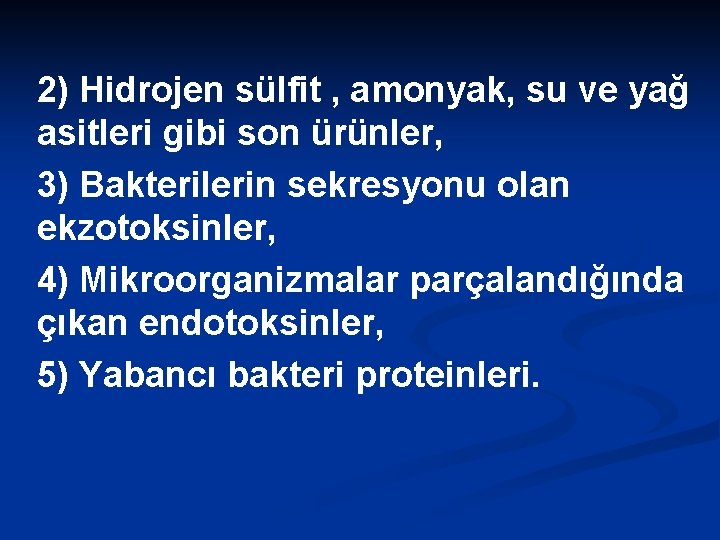 2) Hidrojen sülfit , amonyak, su ve yağ asitleri gibi son ürünler,

3) Bakterilerin sekresyonu olan ekzotoksinler,

4) Mikroorganizmalar parçalandığında çıkan endotoksinler,

5) Yabancı bakteri proteinleri.